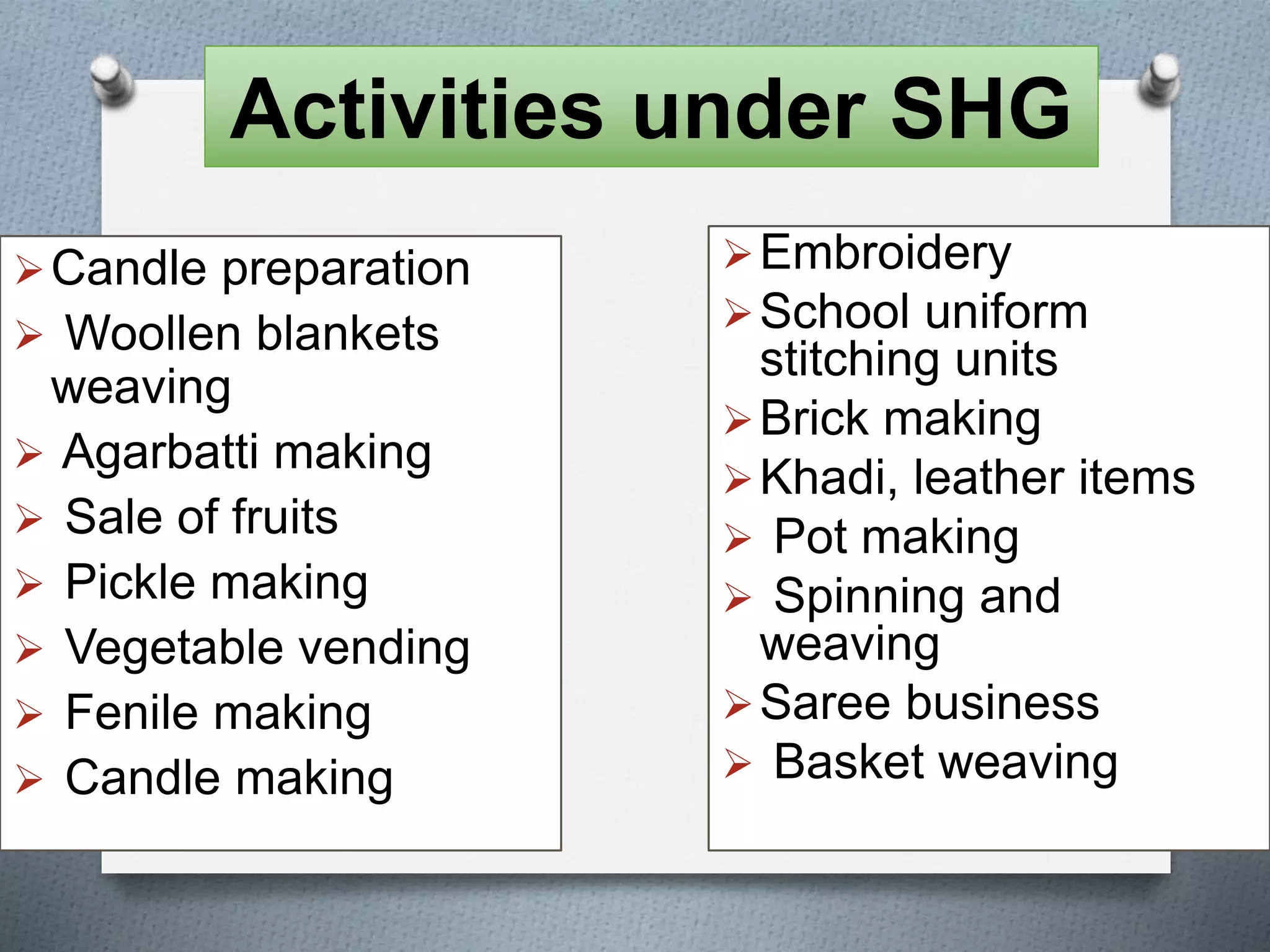 Activities under SHG

➢ Candle preparation
➢ Woollen blankets weaving
➢ Agarbatti making
➢ Sale of fruits
➢ Pickle making
➢ Vegetable vending
➢ Fenile making
➢ Candle making

➢ Embroidery
➢ School uniform stitching units
➢ Brick making
➢ Khadi, leather items
➢ Pot making
➢ Spinning and weaving
➢ Saree business
➢ Basket weaving